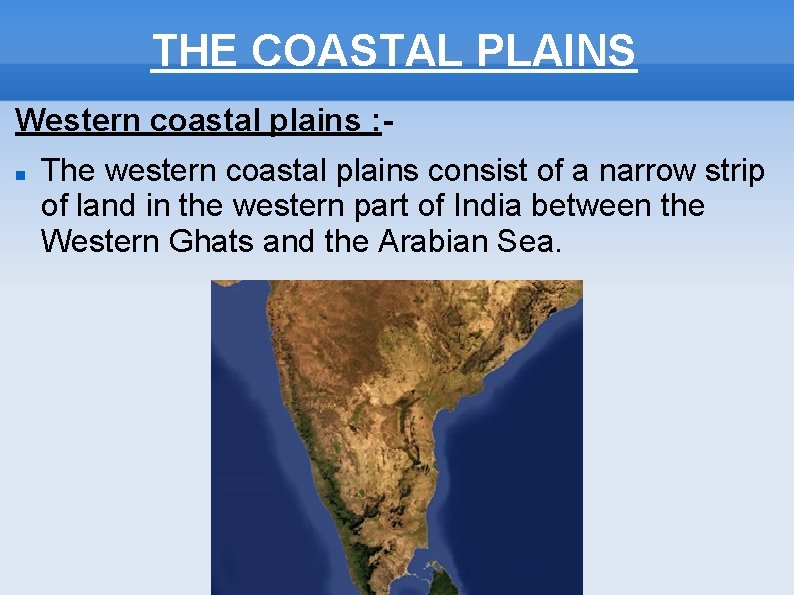 THE COASTAL PLAINS

Western coastal plains :-

The western coastal plains consist of a narrow strip of land in the western part of India between the Western Ghats and the Arabian Sea.